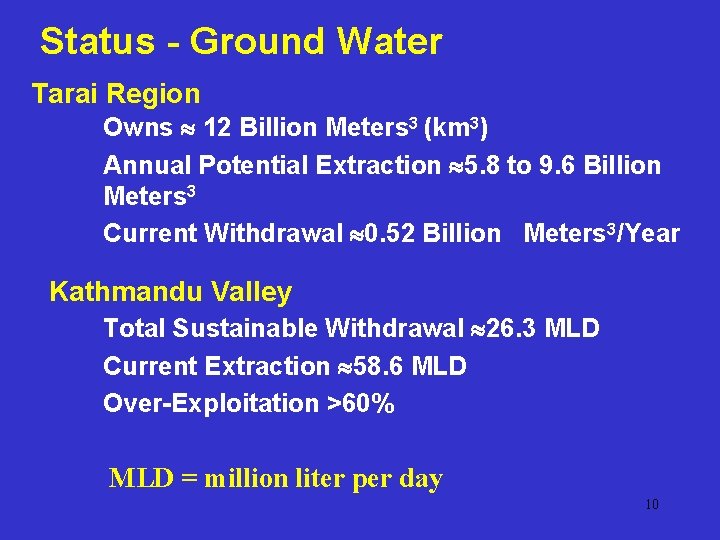 Status - Ground Water

Tarai Region

Owns $\approx$ 12 Billion Meters$^3$ (km$^3$)

Annual Potential Extraction $\approx$5.8 to 9.6 Billion Meters$^3$

Current Withdrawal $\approx$0.52 Billion Meters$^3$/Year

Kathmandu Valley

Total Sustainable Withdrawal $\approx$26.3 MLD

Current Extraction $\approx$58.6 MLD

Over-Exploitation >60%

MLD = million liter per day

10